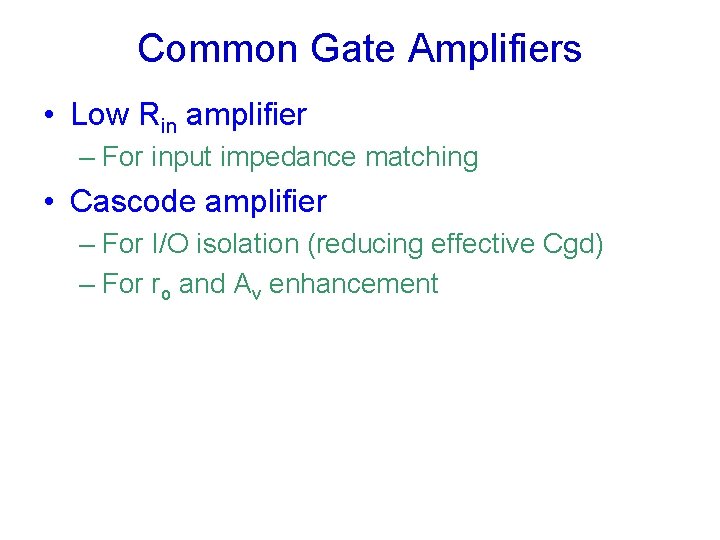 Common Gate Amplifiers

• Low $R_{in}$ amplifier
– For input impedance matching
• Cascode amplifier
– For I/O isolation (reducing effective Cgd)
– For $r_o$ and $A_v$ enhancement